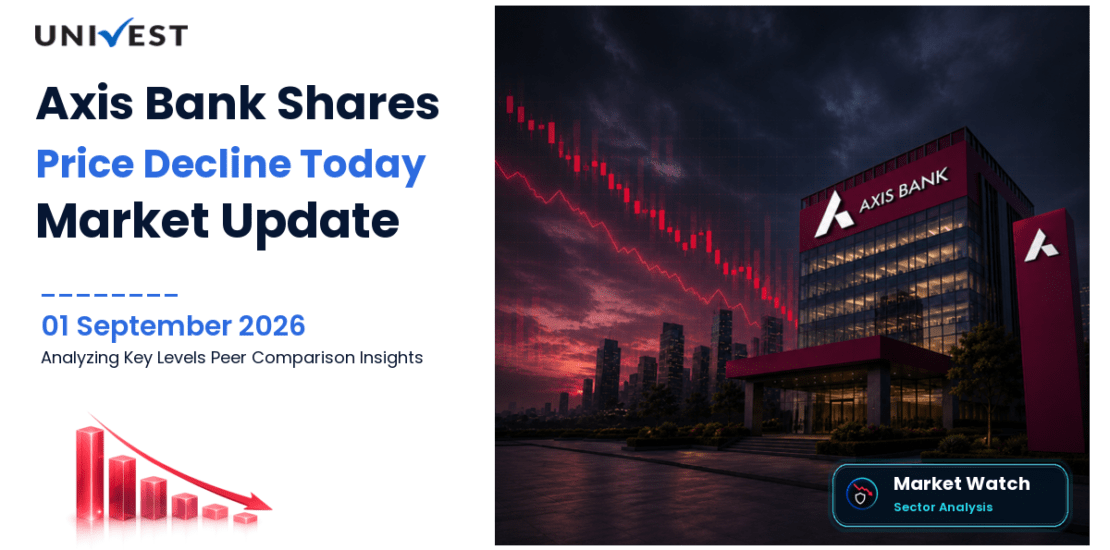 UNIVEST

Axis Bank Shares
Price Decline Today
Market Update

01 September 2026
Analyzing Key Levels Peer Comparison Insights

AXIS BANK

Market Watch
Sector Analysis